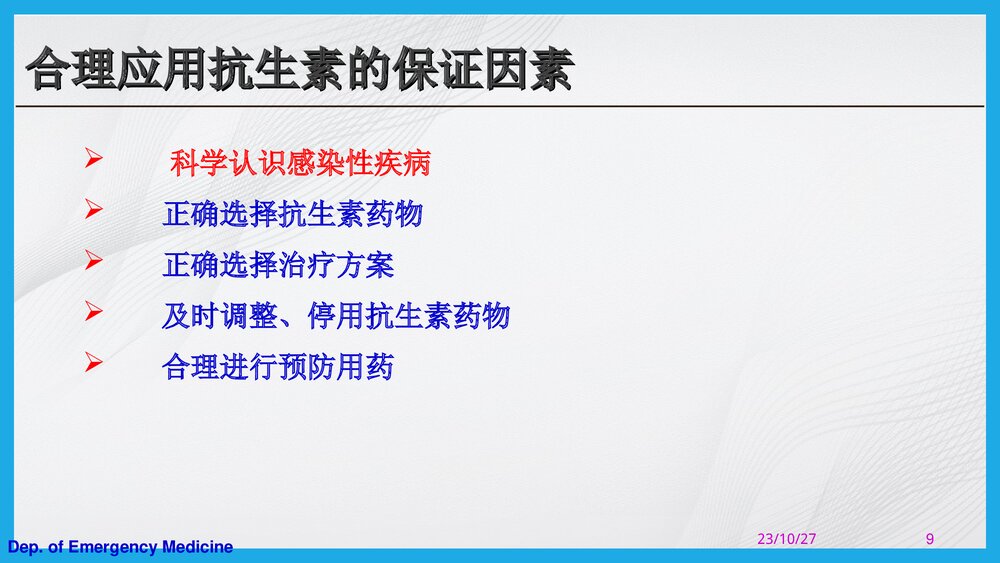 合理应用抗生素的保证因素

➢ 科学认识感染性疾病
➢ 正确选择抗生素药物
➢ 正确选择治疗方案
➢ 及时调整、停用抗生素药物
➢ 合理进行预防用药

Dep. of Emergency Medicine

23/10/27

9